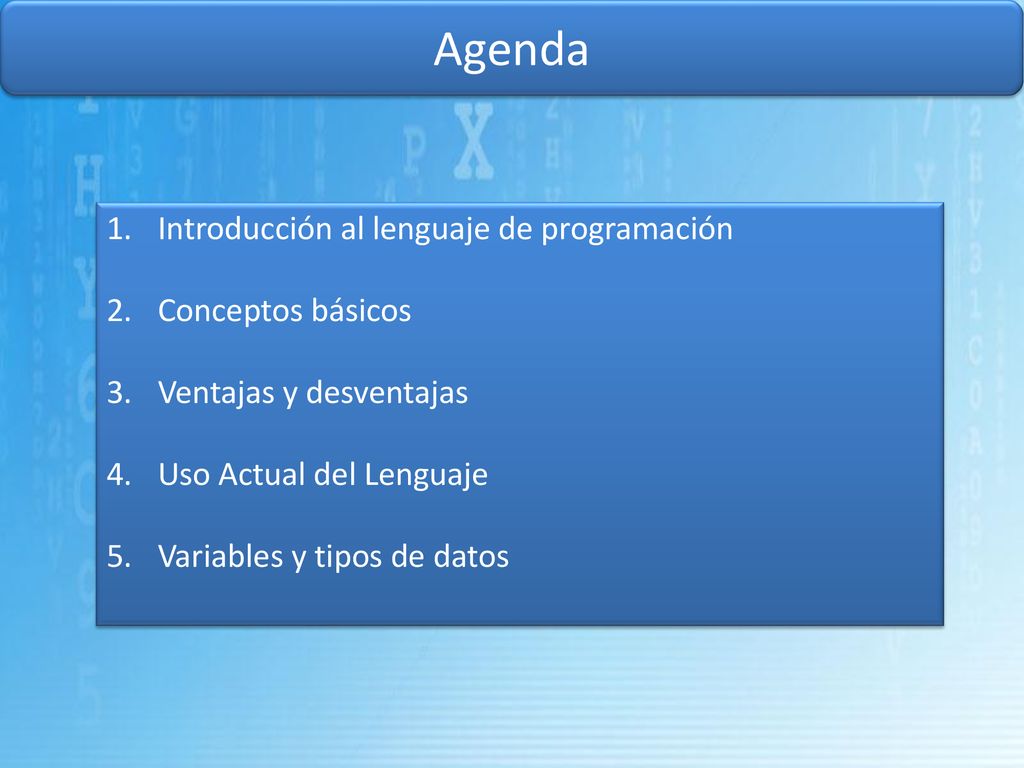 Agenda

1. Introducción al lenguaje de programación

2. Conceptos básicos

3. Ventajas y desventajas

4. Uso Actual del Lenguaje

5. Variables y tipos de datos